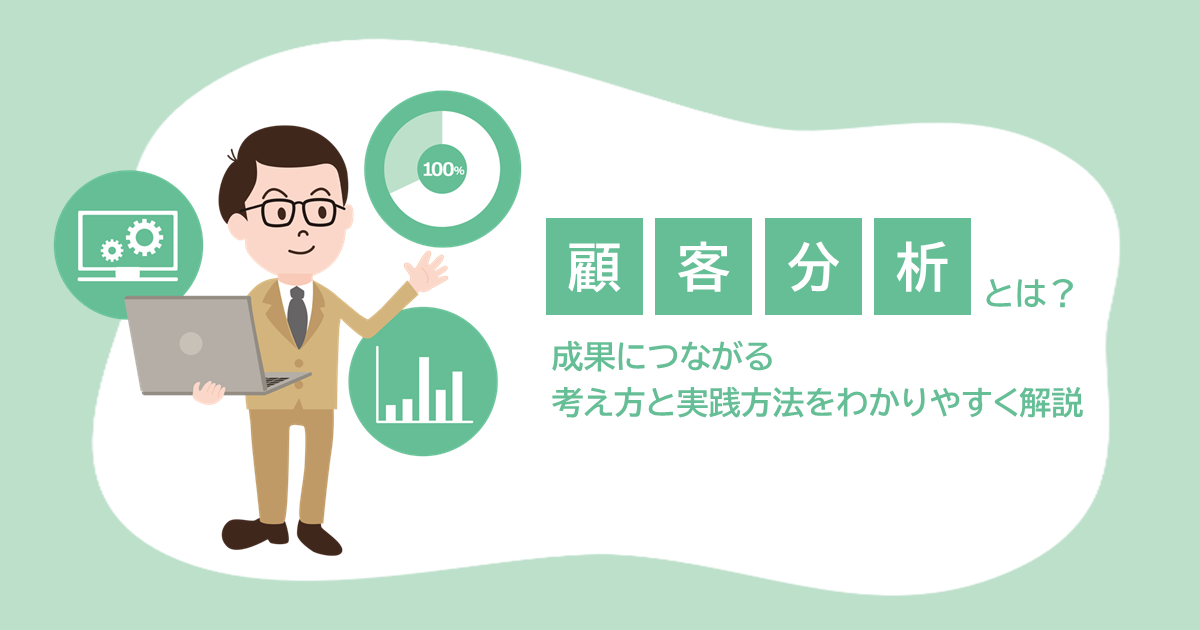 100%

顧客分析とは？

成果につながる
考え方と実践方法をわかりやすく解説